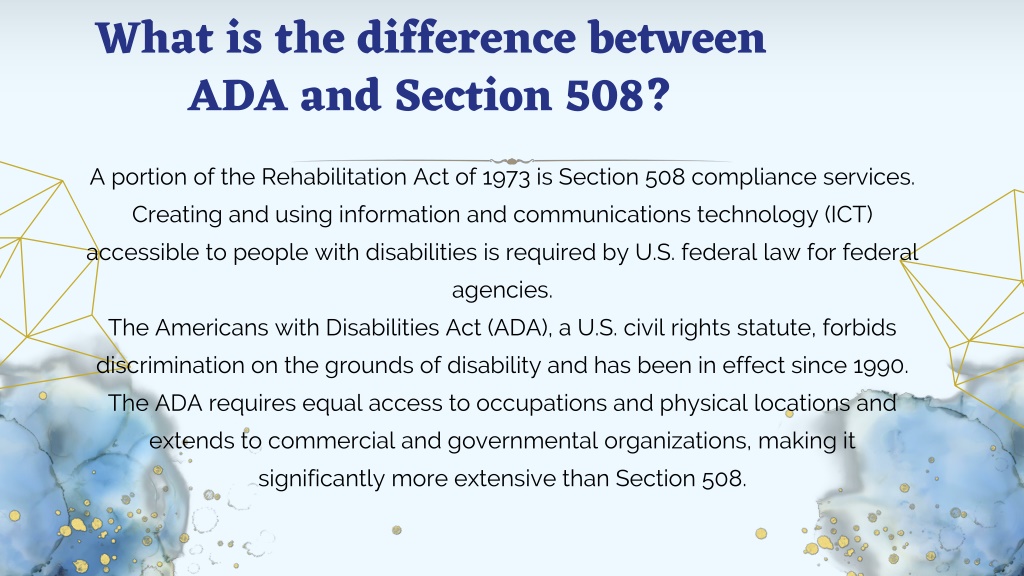 What is the difference between ADA and Section 508?

A portion of the Rehabilitation Act of 1973 is Section 508 compliance services. Creating and using information and communications technology (ICT) accessible to people with disabilities is required by U.S. federal law for federal agencies.
The Americans with Disabilities Act (ADA), a U.S. civil rights statute, forbids discrimination on the grounds of disability and has been in effect since 1990. The ADA requires equal access to occupations and physical locations and extends to commercial and governmental organizations, making it significantly more extensive than Section 508.